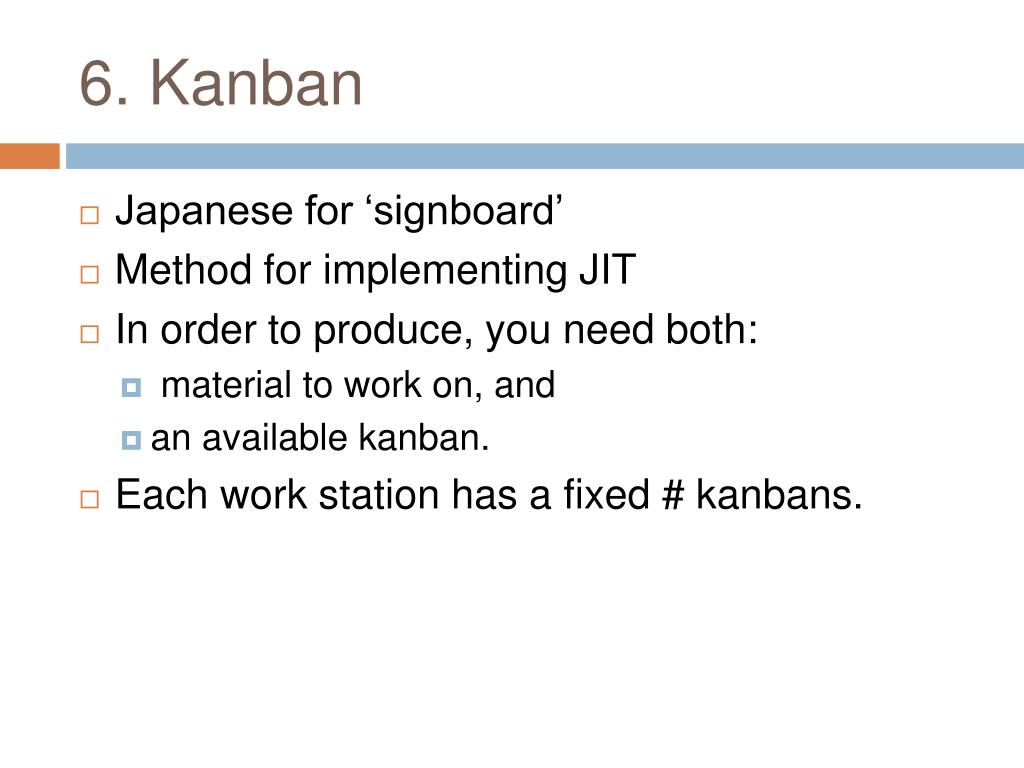 6. Kanban

Japanese for ‘signboard’
Method for implementing JIT
In order to produce, you need both:
material to work on, and
an available kanban.
Each work station has a fixed # kanbans.